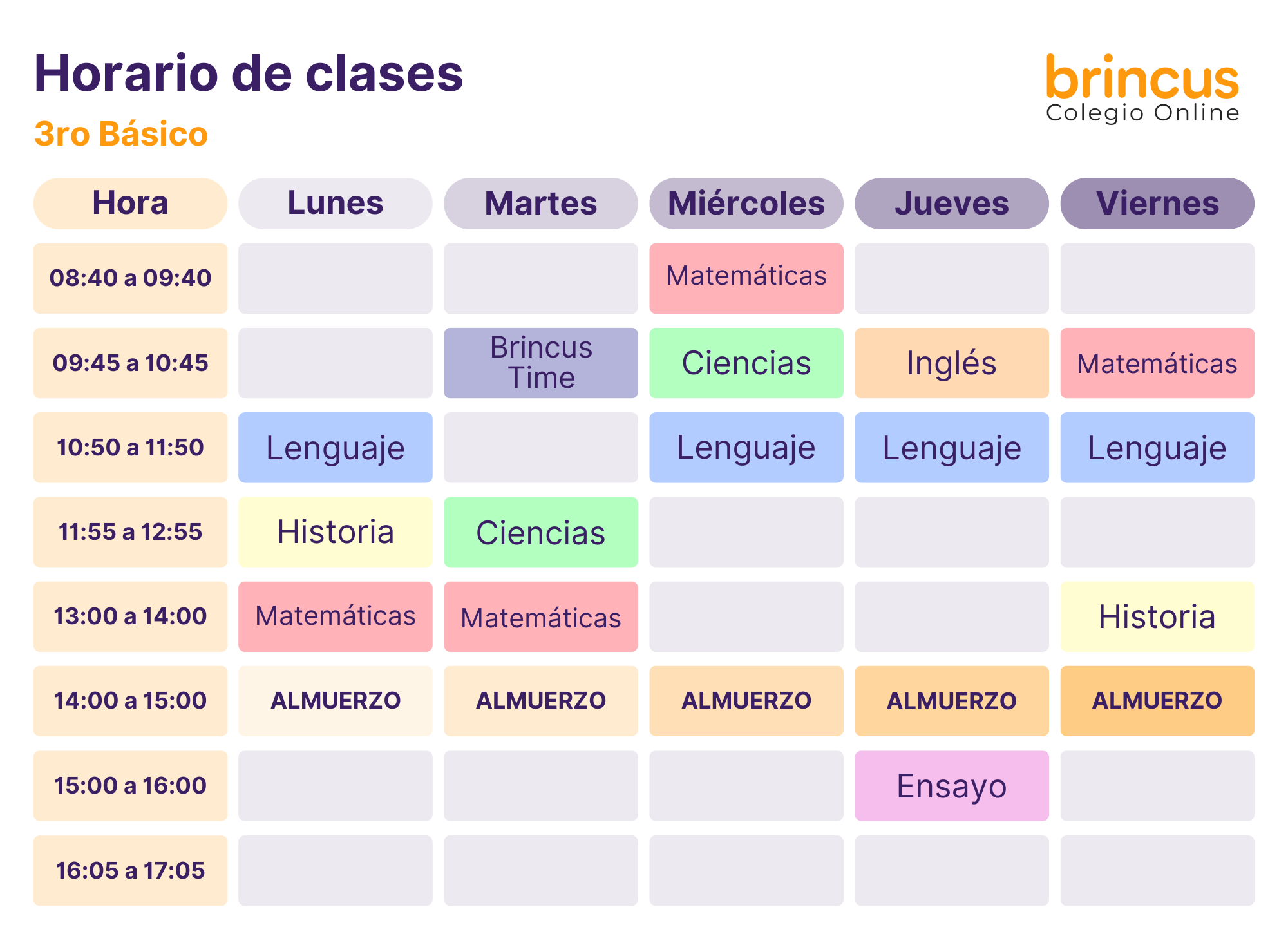 Horario de clases
3ro Básico

brincus
Colegio Online

| Hora | Lunes | Martes | Miércoles | Jueves | Viernes |
|---|---|---|---|---|---|
| 08:40 a 09:40 | | | Matemáticas | | |
| 09:45 a 10:45 | | Brincus Time | Ciencias | Inglés | Matemáticas |
| 10:50 a 11:50 | Lenguaje | | Lenguaje | Lenguaje | Lenguaje |
| 11:55 a 12:55 | Historia | Ciencias | | | |
| 13:00 a 14:00 | Matemáticas | Matemáticas | | | Historia |
| 14:00 a 15:00 | ALMUERZO | ALMUERZO | ALMUERZO | ALMUERZO | ALMUERZO |
| 15:00 a 16:00 | | | | Ensayo | |
| 16:05 a 17:05 | | | | | |